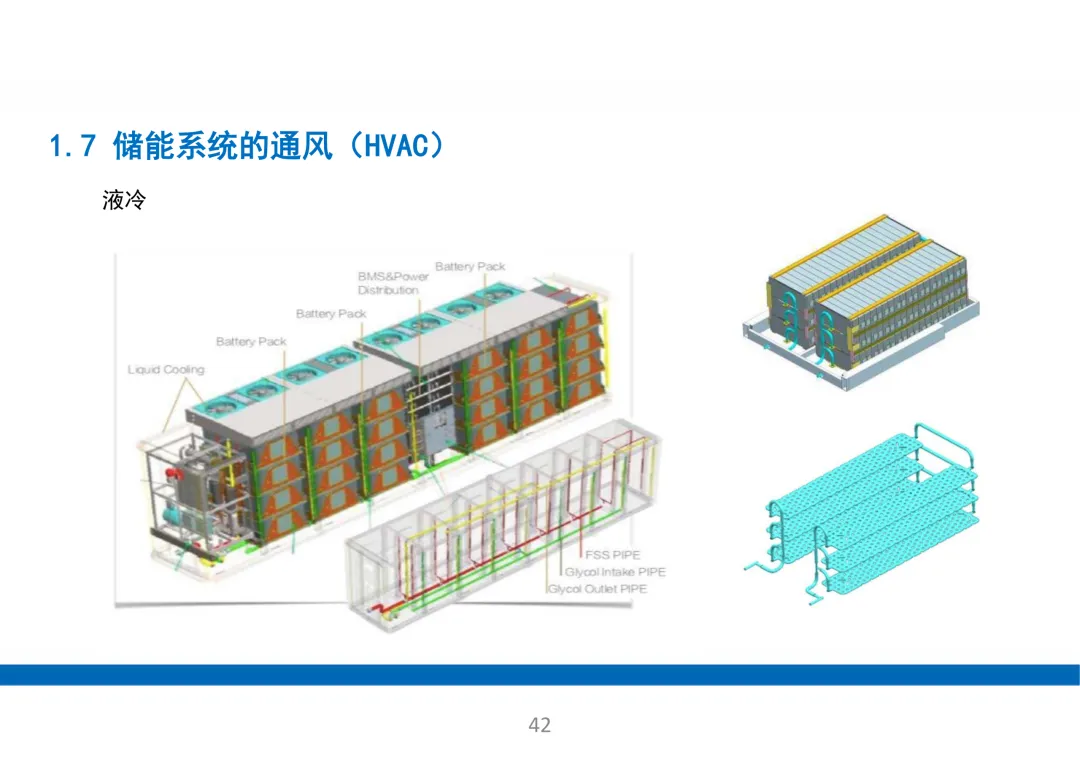 1.7 储能系统的通风（HVAC）

液冷

Battery Pack

BMS&Power Distribution

Battery Pack

Battery Pack

Liquid Cooling

FSS PIPE

Glycol Intake PIPE

Glycol Outlet PIPE

42